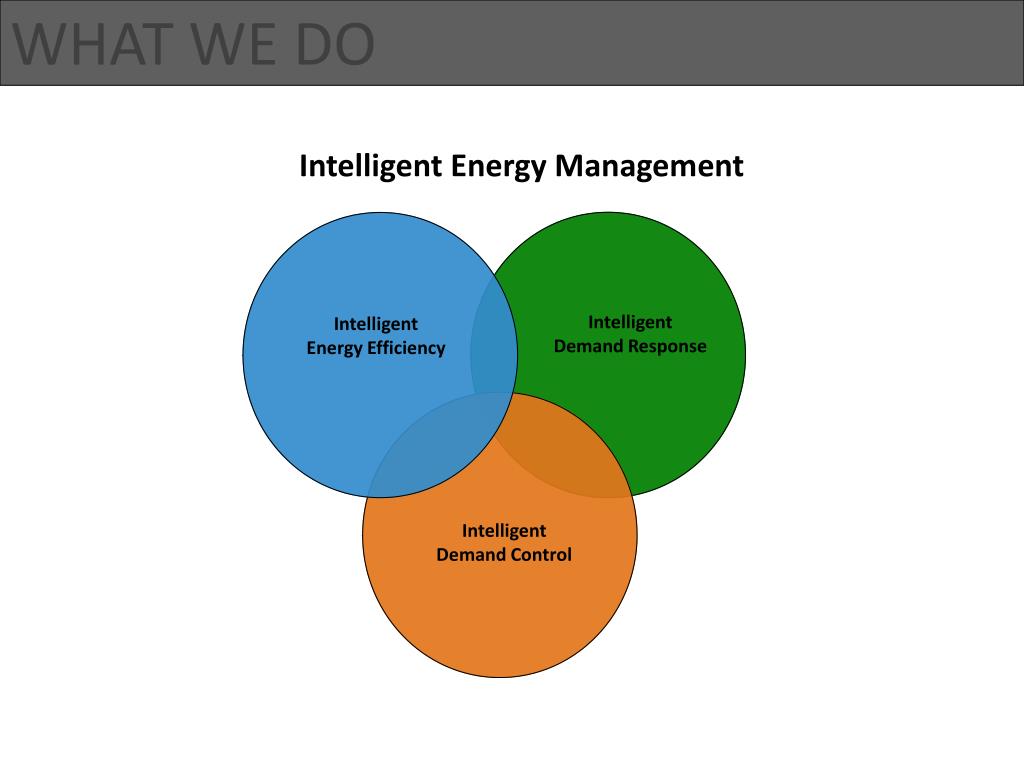 WHAT WE DO

Intelligent Energy Management

Intelligent
Energy Efficiency

Intelligent
Demand Response

Intelligent
Demand Control